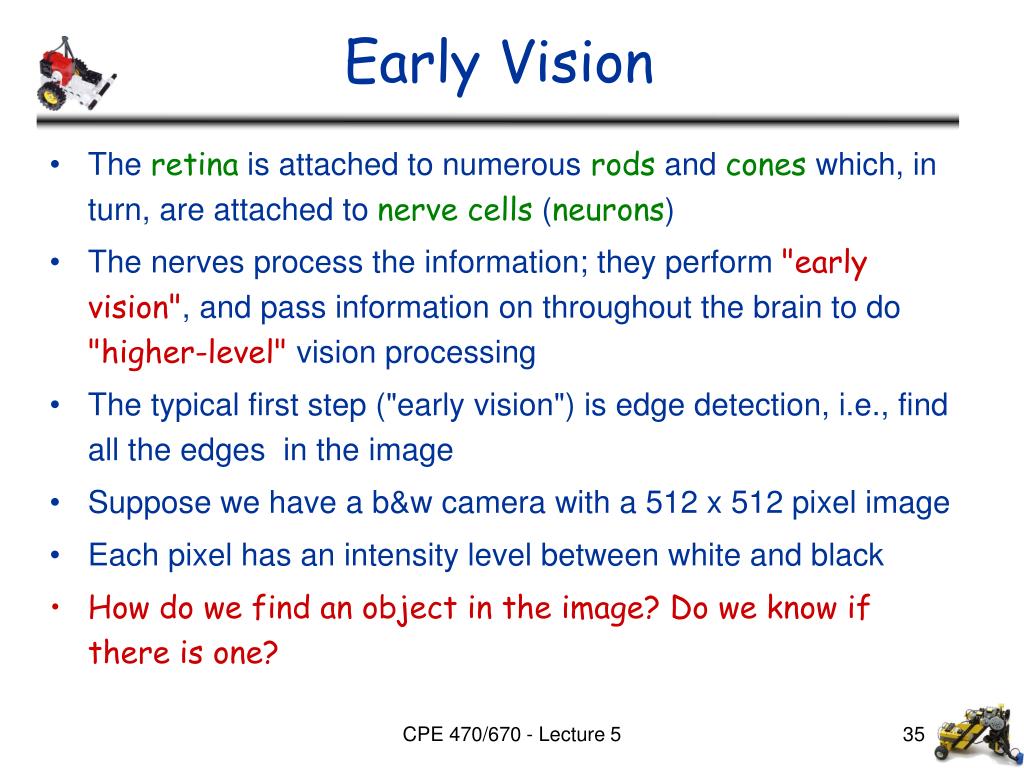 Early Vision

• The retina is attached to numerous rods and cones which, in turn, are attached to nerve cells (neurons)
• The nerves process the information; they perform "early vision", and pass information on throughout the brain to do "higher-level" vision processing
• The typical first step ("early vision") is edge detection, i.e., find all the edges in the image
• Suppose we have a b&w camera with a 512 x 512 pixel image
• Each pixel has an intensity level between white and black
• How do we find an object in the image? Do we know if there is one?

CPE 470/670 - Lecture 5

35